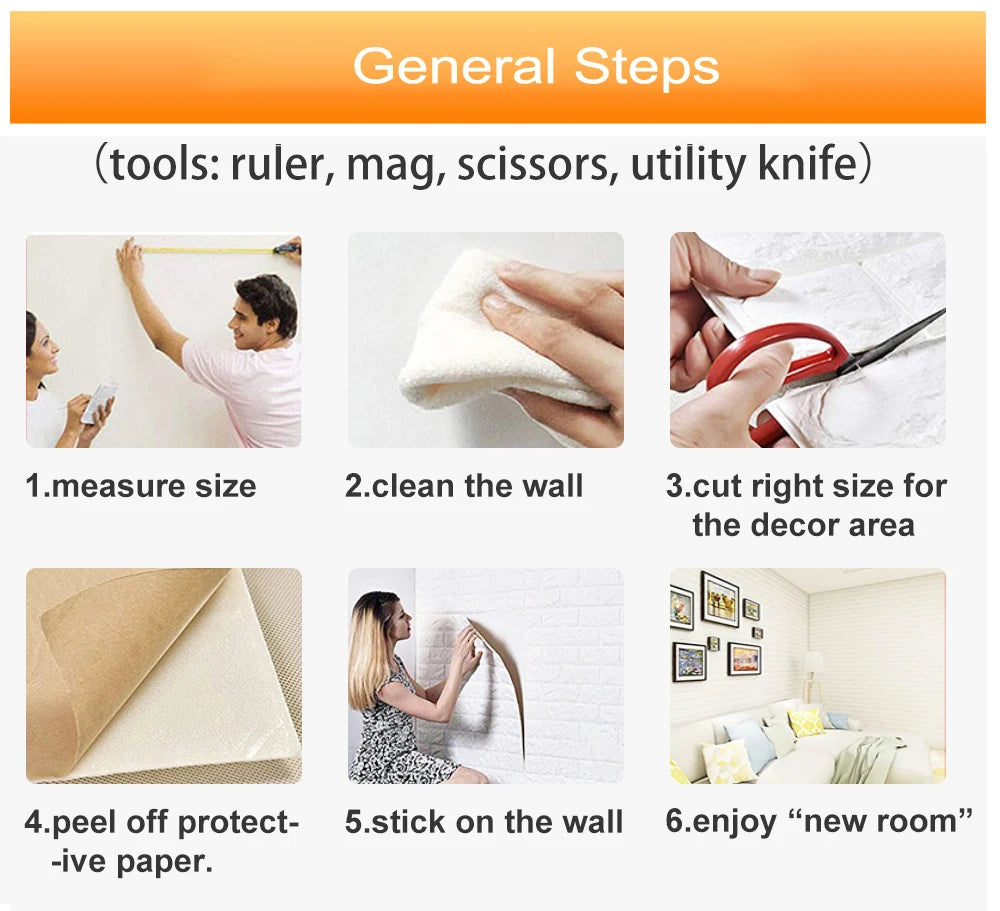 General Steps

（tools: ruler, mag, scissors, utility knife）

1.measure size

2.clean the wall

3.cut right size for the decor area

4.peel off protective paper.

5.stick on the wall

6.enjoy “new room”